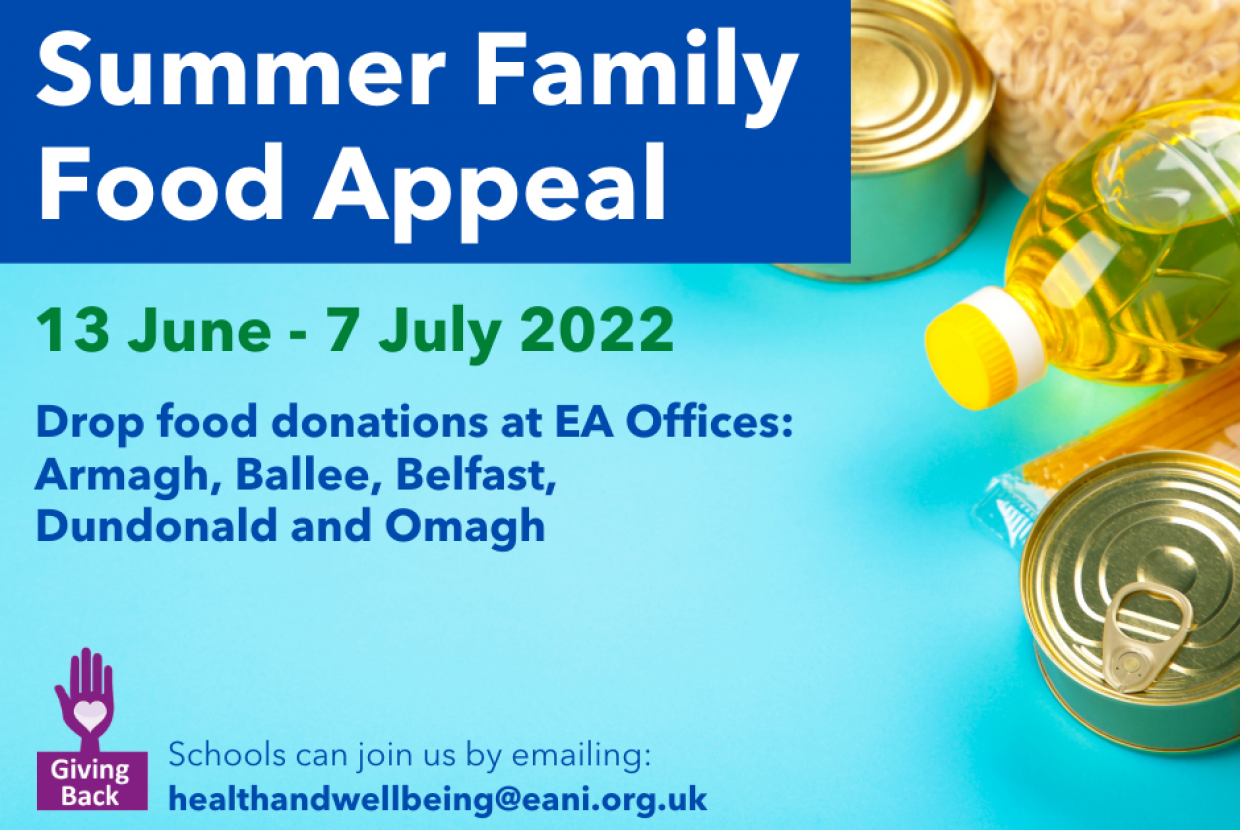 Summer Family Food Appeal

13 June - 7 July 2022

Drop food donations at EA Offices: Armagh, Ballee, Belfast, Dundonald and Omagh

Giving Back

Schools can join us by emailing:
healthandwellbeing@eani.org.uk